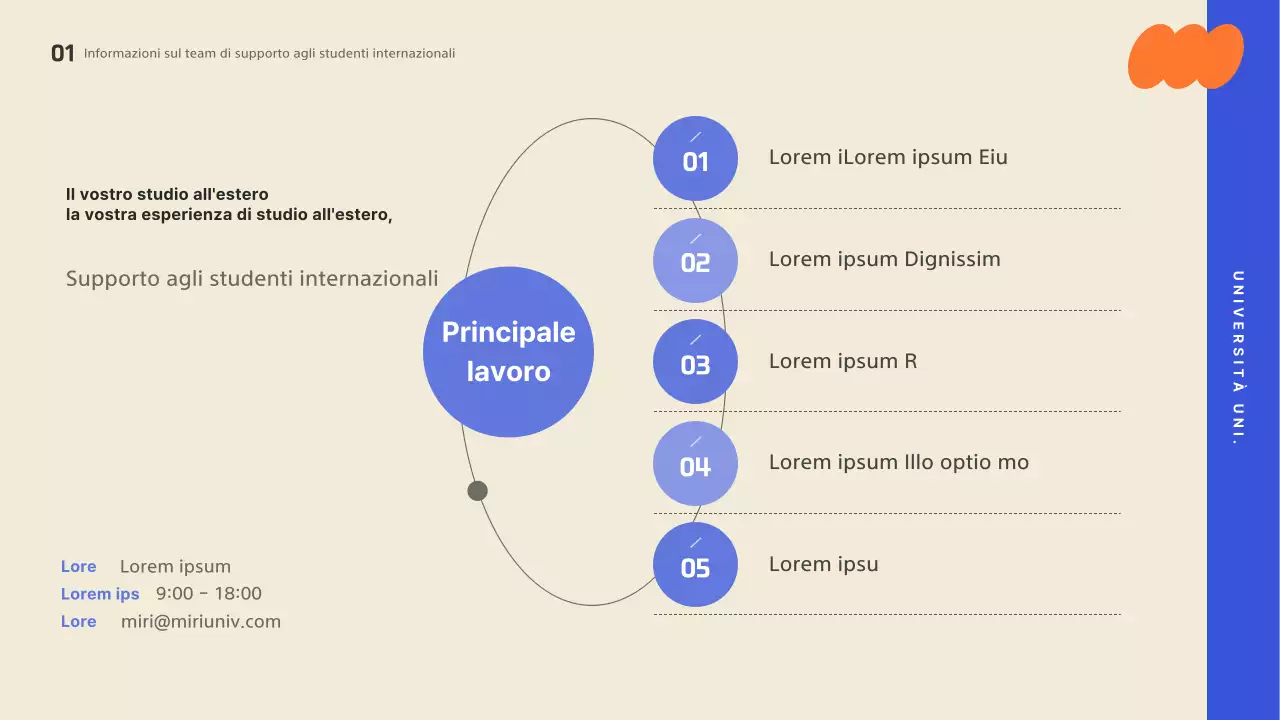 01 Informazioni sul team di supporto agli studenti internazionali

Il vostro studio all'estero
la vostra esperienza di studio all'estero,

Supporto agli studenti internazionali

Principale lavoro

01 Lorem iLorem ipsum Eiu

02 Lorem ipsum Dignissim

03 Lorem ipsum R

04 Lorem ipsum Illo optio mo

05 Lorem ipsu

Lore Lorem ipsum
Lorem ips 9:00 - 18:00
Lore miri@miriuniv.com

UNIVERSITÀ UNI.